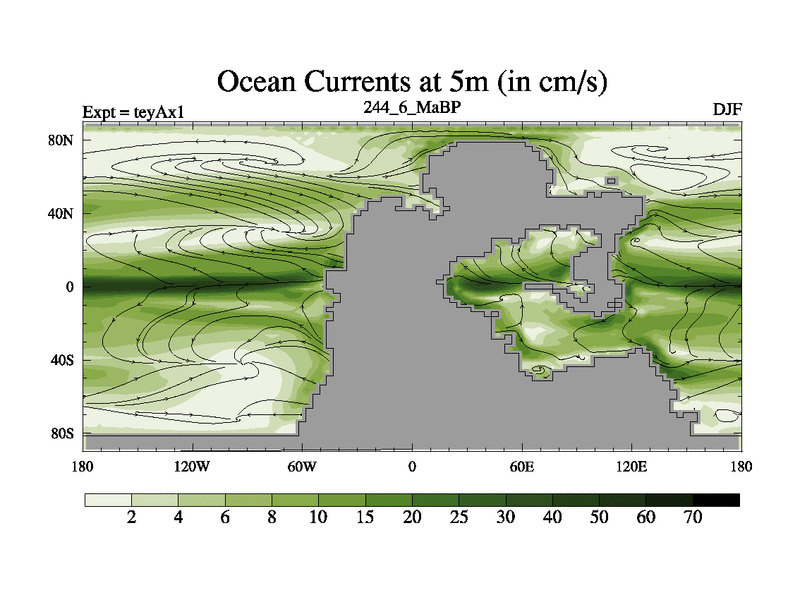 Ocean Currents at 5m (in cm/s)

Expt = teyAx1
244_6_MaBP
DJF

80N
40N
0
40S
80S

180
120W
60W
0
60E
120E
180

2
4
6
8
10
15
20
25
30
40
50
60
70